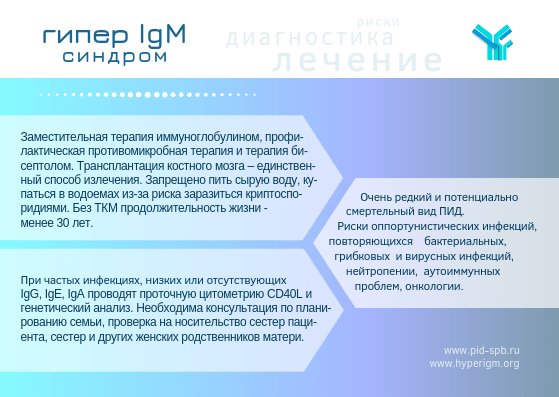 гипер IgM
синдром

риски
диагностика
лечение

Заместительная терапия иммуноглобулином, профилактическая противомикробная терапия и терапия бисептолом. Трансплантация костного мозга – единственный способ излечения. Запрещено пить сырую воду, купаться в водоемах из-за риска заразиться криптоспоридиями. Без ТКМ продолжительность жизни - менее 30 лет.

При частых инфекциях, низких или отсутствующих IgG, IgE, IgA проводят проточную цитометрию CD40L и генетический анализ. Необходима консультация по планированию семьи, проверка на носительство сестер пациента, сестер и других женских родственников матери.

Очень редкий и потенциально смертельный вид ПИД.
Риски оппортунистических инфекций, повторяющихся бактериальных, грибковых и вирусных инфекций, нейтропении, аутоиммунных проблем, онкологии.

www.pid-spb.ru
www.hyperigm.org